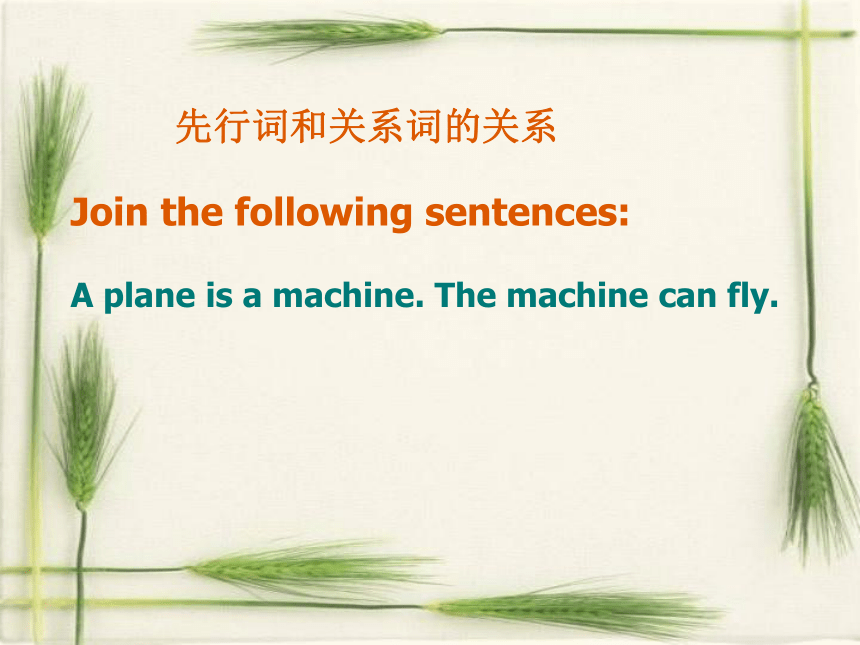 先行词和关系词的关系

Join the following sentences:

A plane is a machine. The machine can fly.